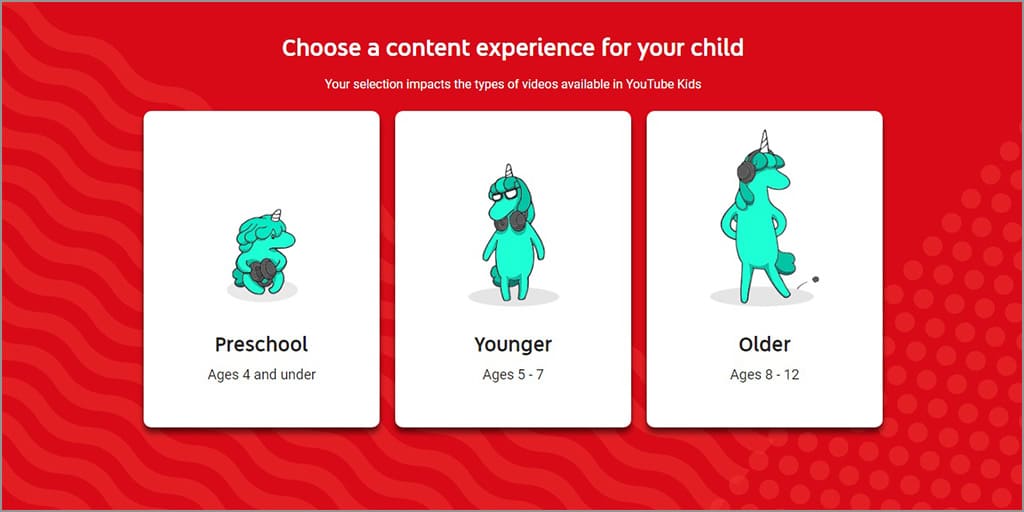 Choose a content experience for your child

Your selection impacts the types of videos available in YouTube Kids

Preschool

Ages 4 and under

Younger

Ages 5 - 7

Older

Ages 8 - 12